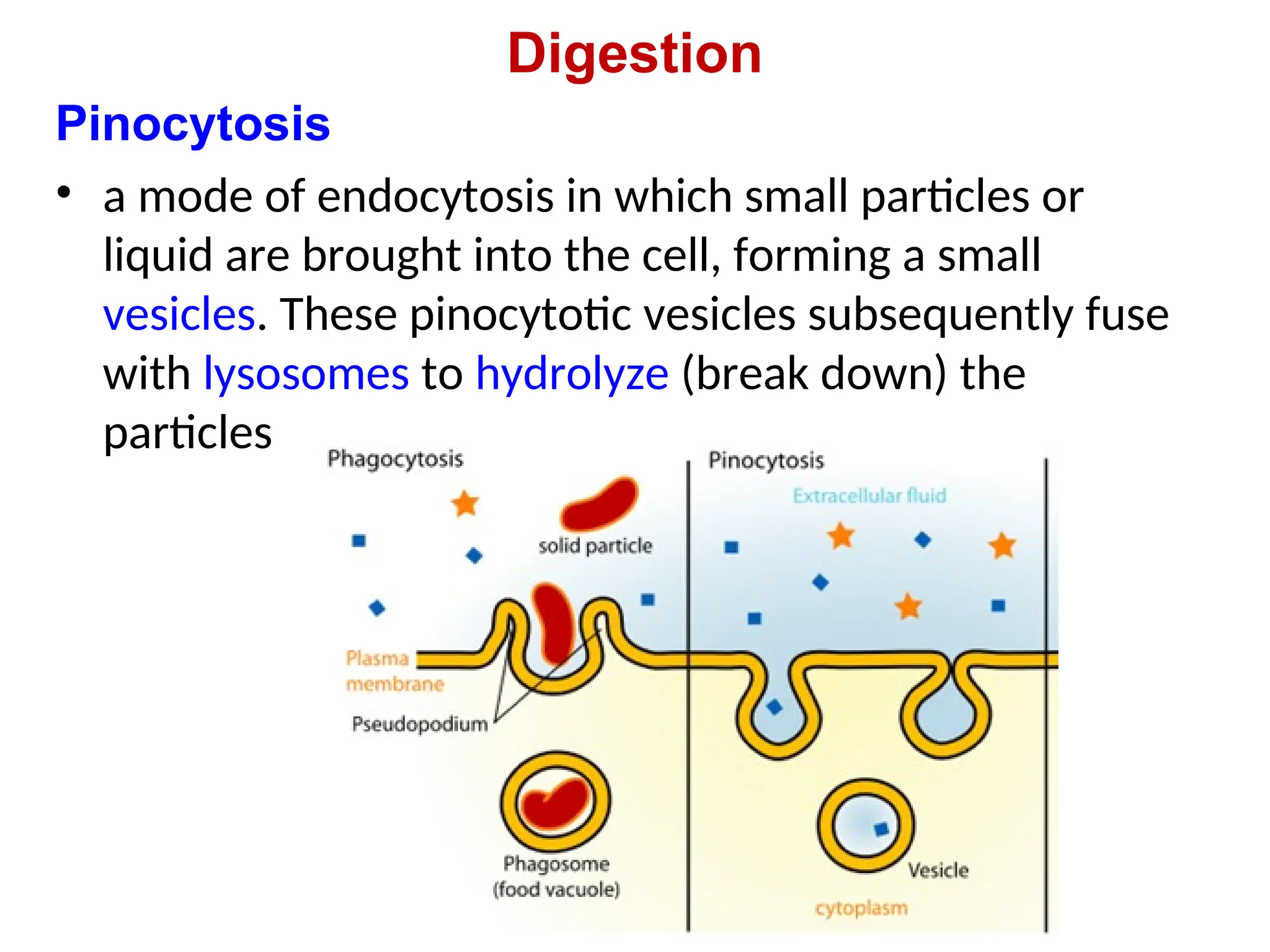 Digestion

Pinocytosis

• a mode of endocytosis in which small particles or liquid are brought into the cell, forming a small vesicles. These pinocytotic vesicles subsequently fuse with lysosomes to hydrolyze (break down) the particles

Phagocytosis

solid particle

Plasma membrane

Pseudopodium

Phagosome (food vacuole)

Pinocytosis

Extracellular fluid

Vesicle

cytoplasm